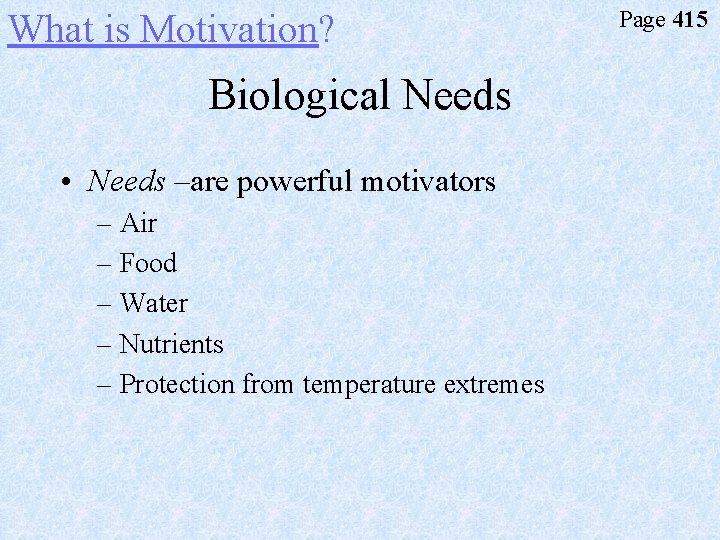 What is Motivation?

Page 415

Biological Needs

• Needs –are powerful motivators
– Air
– Food
– Water
– Nutrients
– Protection from temperature extremes